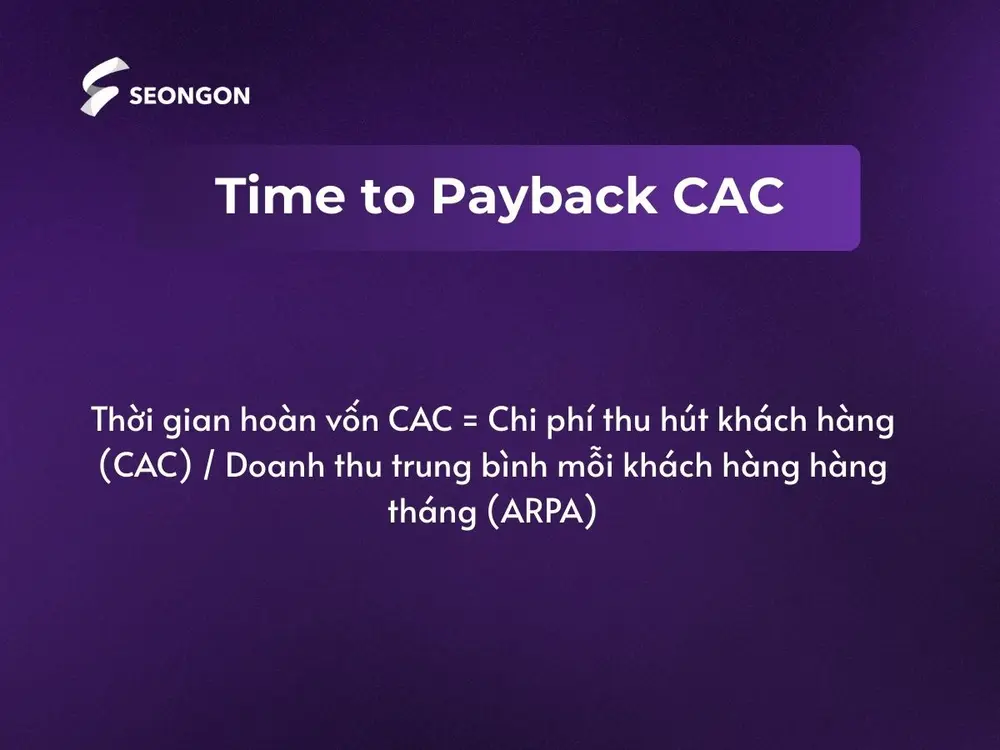 SEONGON

Time to Payback CAC

Thời gian hoàn vốn CAC = Chi phí thu hút khách hàng (CAC) / Doanh thu trung bình mỗi khách hàng hàng tháng (ARPA)